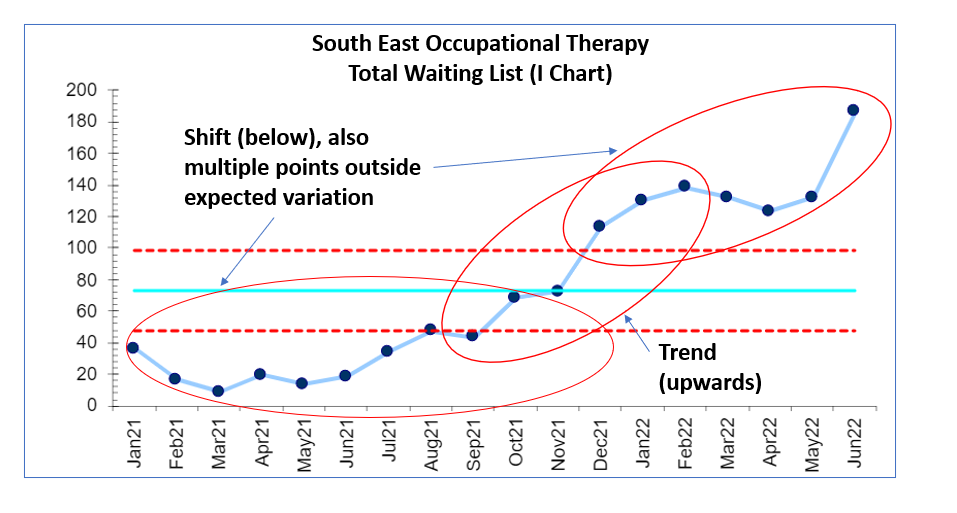 South East Occupational Therapy
Total Waiting List (I Chart)

200
180
160
140
120
100
80
60
40
20
0

Shift (below), also multiple points outside expected variation

Trend (upwards)

Jan21
Feb21
Mar21
Apr21
May21
Jun21
Jul21
Aug21
Sep21
Oct21
Nov21
Dec21
Jan22
Feb22
Mar22
Apr22
May22
Jun22